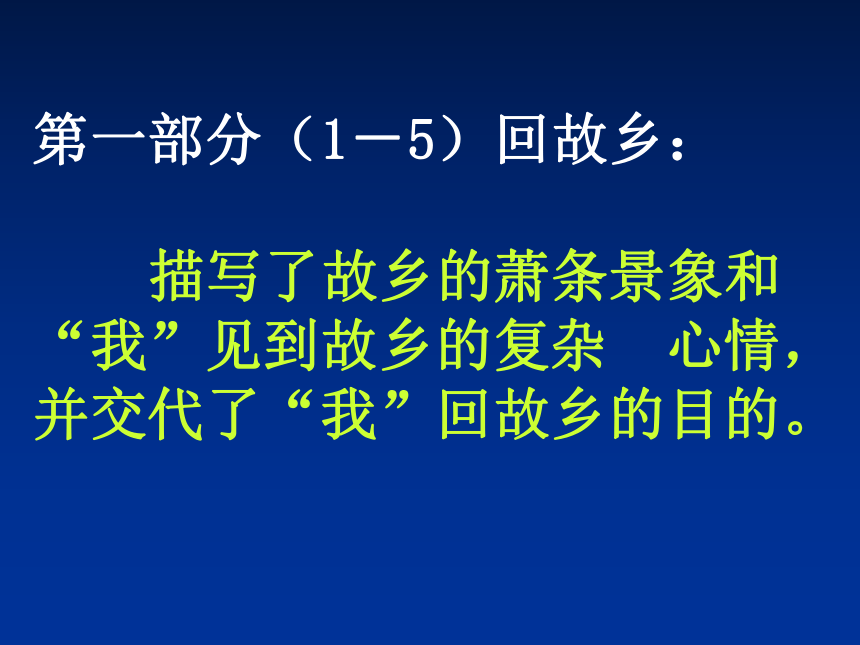 第一部分（1－5）回故乡：

描写了故乡的萧条景象和“我”见到故乡的复杂　心情，并交代了“我”回故乡的目的。